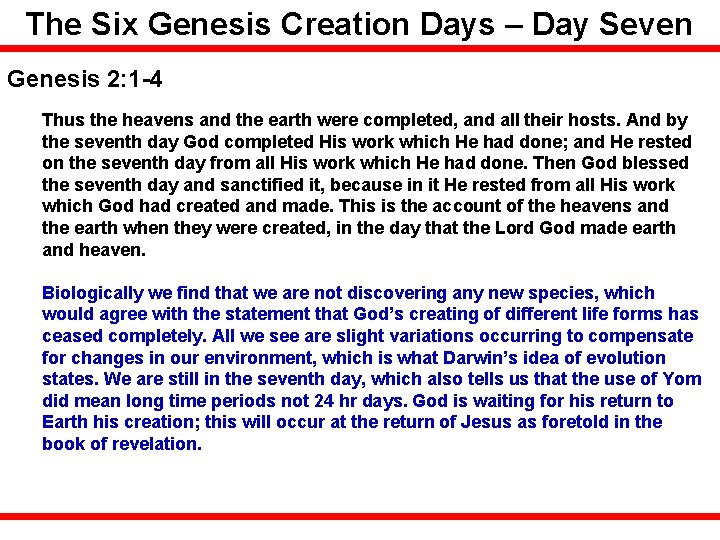 The Six Genesis Creation Days – Day Seven

Genesis 2:1-4

Thus the heavens and the earth were completed, and all their hosts. And by the seventh day God completed His work which He had done; and He rested on the seventh day from all His work which He had done. Then God blessed the seventh day and sanctified it, because in it He rested from all His work which God had created and made. This is the account of the heavens and the earth when they were created, in the day that the Lord God made earth and heaven.

Biologically we find that we are not discovering any new species, which would agree with the statement that God's creating of different life forms has ceased completely. All we see are slight variations occurring to compensate for changes in our environment, which is what Darwin's idea of evolution states. We are still in the seventh day, which also tells us that the use of Yom did mean long time periods not 24 hr days. God is waiting for his return to Earth his creation; this will occur at the return of Jesus as foretold in the book of revelation.